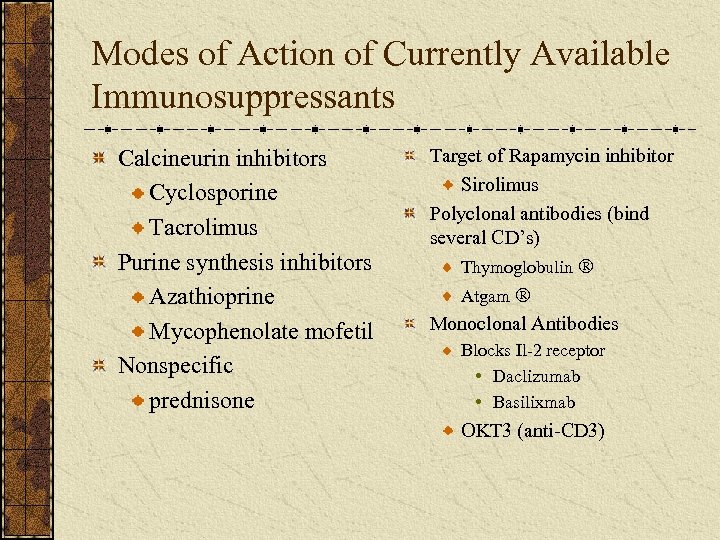 Modes of Action of Currently Available Immunosuppressants

Calcineurin inhibitors
Cyclosporine
Tacrolimus
Purine synthesis inhibitors
Azathioprine
Mycophenolate mofetil
Nonspecific
prednisone

Target of Rapamycin inhibitor
Sirolimus
Polyclonal antibodies (bind several CD's)
Thymoglobulin ®
Atgam ®
Monoclonal Antibodies
Blocks Il-2 receptor
Daclizumab
Basilixmab
OKT3 (anti-CD3)